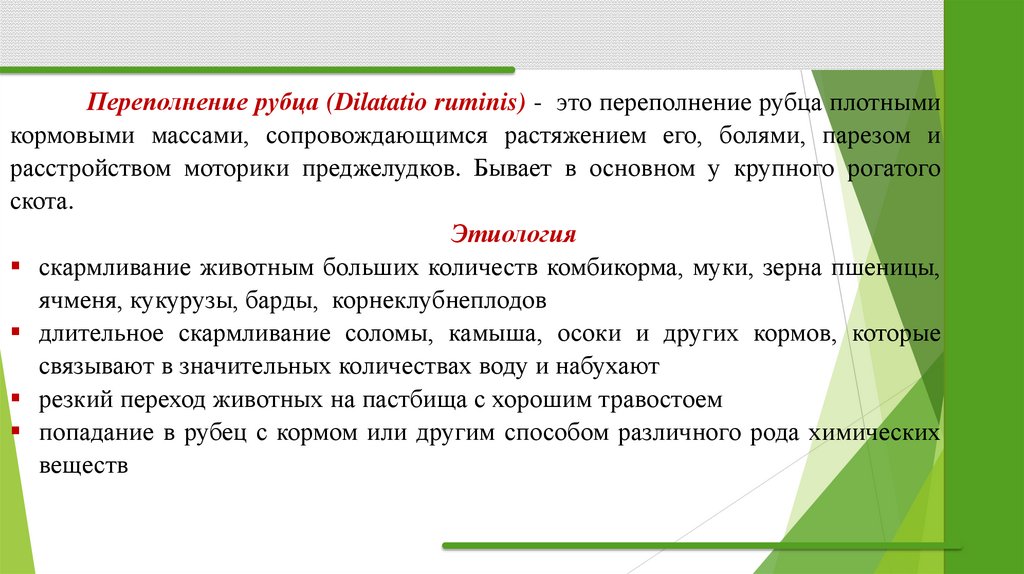 Переполнение рубца (Dilatatio ruminis) - это переполнение рубца плотными кормовыми массами, сопровождающимся растяжением его, болями, парезом и расстройством моторики преджелудков. Бывает в основном у крупного рогатого скота.

Этиология

▪ скармливание животным больших количеств комбикорма, муки, зерна пшеницы, ячменя, кукурузы, барды, корнеклубнеплодов
▪ длительное скармливание соломы, камыша, осоки и других кормов, которые связывают в значительных количествах воду и набухают
▪ резкий переход животных на пастбища с хорошим травостоем
▪ попадание в рубец с кормом или другим способом различного рода химических веществ